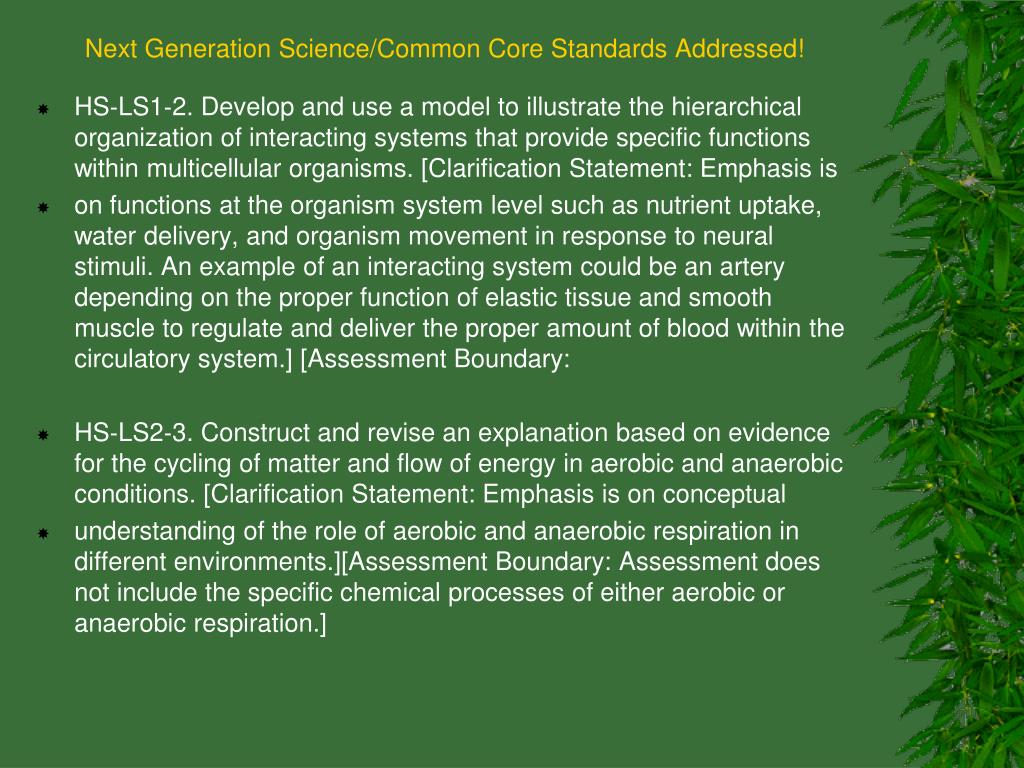 Next Generation Science/Common Core Standards Addressed!

HS-LS1-2. Develop and use a model to illustrate the hierarchical organization of interacting systems that provide specific functions within multicellular organisms. [Clarification Statement: Emphasis is

on functions at the organism system level such as nutrient uptake, water delivery, and organism movement in response to neural stimuli. An example of an interacting system could be an artery depending on the proper function of elastic tissue and smooth muscle to regulate and deliver the proper amount of blood within the circulatory system.] [Assessment Boundary:

HS-LS2-3. Construct and revise an explanation based on evidence for the cycling of matter and flow of energy in aerobic and anaerobic conditions. [Clarification Statement: Emphasis is on conceptual

understanding of the role of aerobic and anaerobic respiration in different environments.][Assessment Boundary: Assessment does not include the specific chemical processes of either aerobic or anaerobic respiration.]